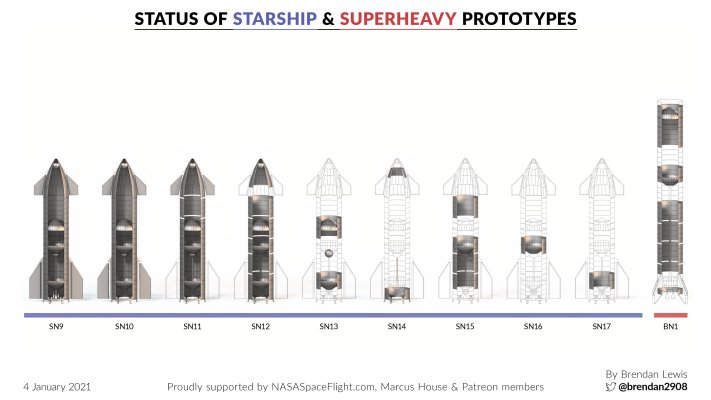 STATUS OF STARSHIP & SUPERHEAVY PROTOTYPES

SN9 SN10 SN11 SN12 SN13 SN14 SN15 SN16 SN17 BN1

4 January 2021

Proudly supported by NASASpaceFlight.com, Marcus House & Patreon members

By Brendan Lewis
@brendan2908